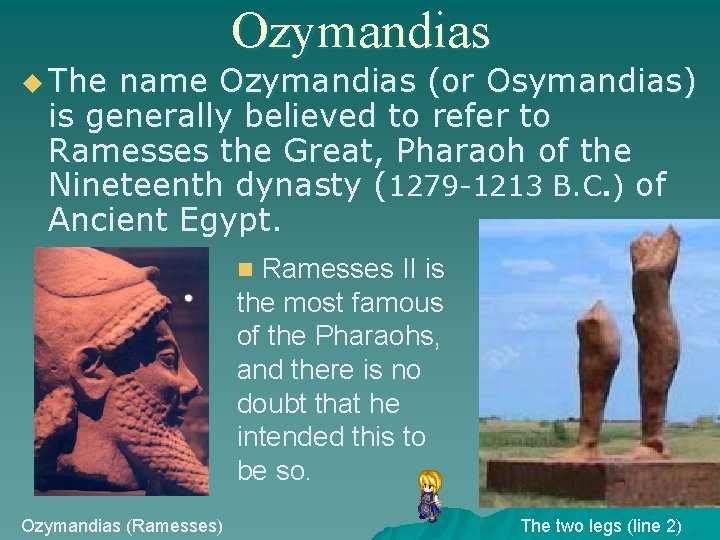 Ozymandias

The name Ozymandias (or Osymandias) is generally believed to refer to Ramesses the Great, Pharaoh of the Nineteenth dynasty (1279-1213 B.C.) of Ancient Egypt.

Ramesses II is the most famous of the Pharaohs, and there is no doubt that he intended this to be so.

Ozymandias (Ramesses)

The two legs (line 2)